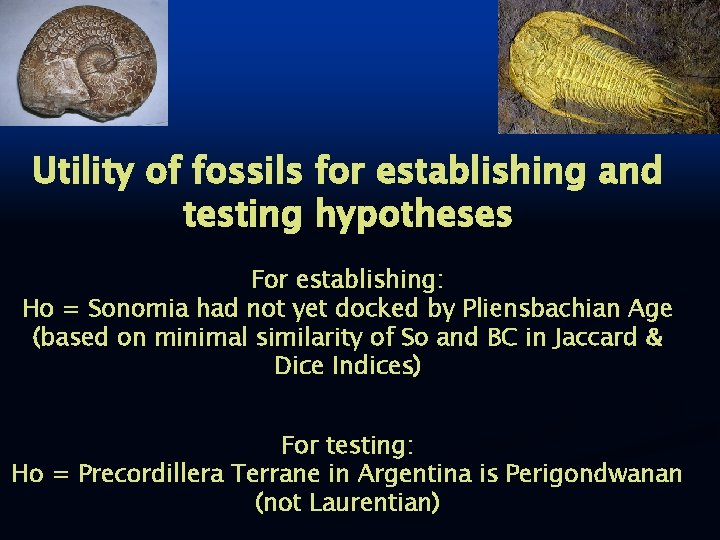 Utility of fossils for establishing and testing hypotheses

For establishing:
Ho = Sonomia had not yet docked by Pliensbachian Age (based on minimal similarity of So and BC in Jaccard & Dice Indices)

For testing:
Ho = Precordillera Terrane in Argentina is Perigondwanan (not Laurentian)